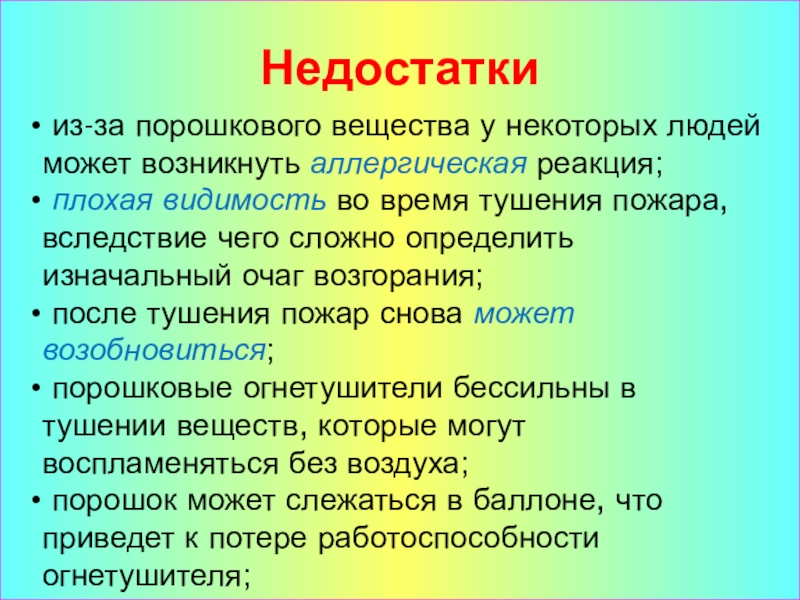 Недостатки

• из-за порошкового вещества у некоторых людей может возникнуть аллергическая реакция;
• плохая видимость во время тушения пожара, вследствие чего сложно определить изначальный очаг возгорания;
• после тушения пожар снова может возобновиться;
• порошковые огнетушители бессильны в тушении веществ, которые могут воспламеняться без воздуха;
• порошок может слежаться в баллоне, что приведет к потере работоспособности огнетушителя;